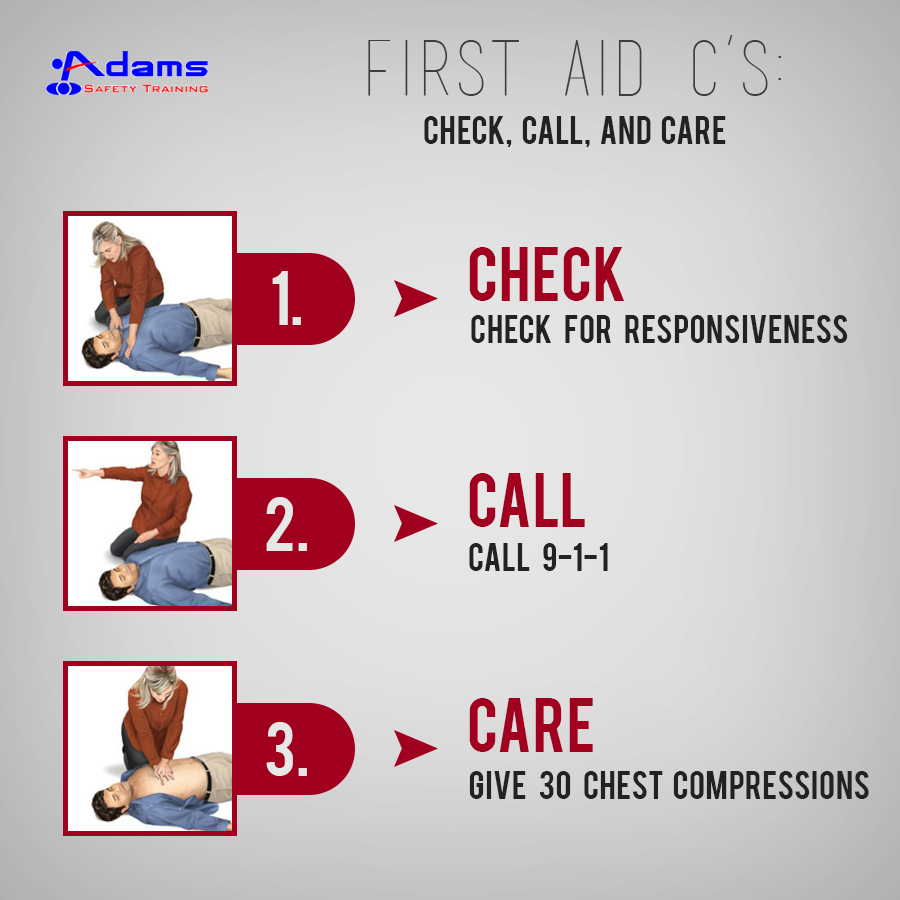 Adams
SAFETY TRAINING

FIRST AID C'S:
CHECK, CALL, AND CARE

1.
CHECK
CHECK FOR RESPONSIVENESS

2.
CALL
CALL 9-1-1

3.
CARE
GIVE 30 CHEST COMPRESSIONS